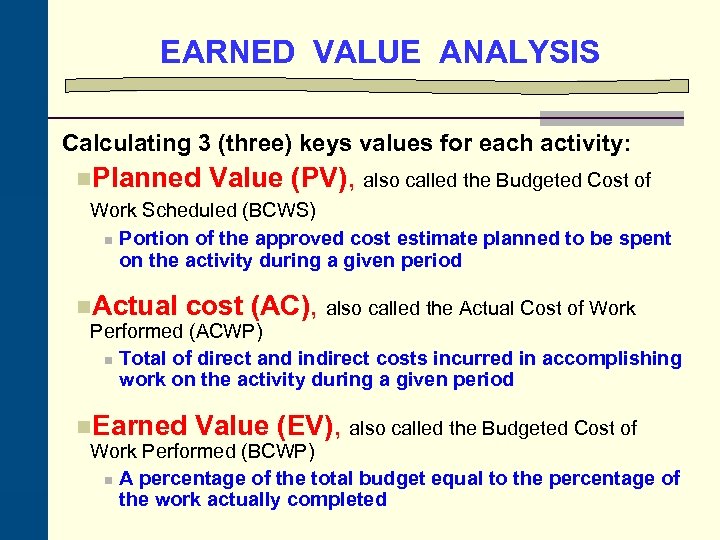 EARNED VALUE ANALYSIS

Calculating 3 (three) keys values for each activity:

Planned Value (PV), also called the Budgeted Cost of Work Scheduled (BCWS)

Portion of the approved cost estimate planned to be spent on the activity during a given period

Actual cost (AC), also called the Actual Cost of Work Performed (ACWP)

Total of direct and indirect costs incurred in accomplishing work on the activity during a given period

Earned Value (EV), also called the Budgeted Cost of Work Performed (BCWP)

A percentage of the total budget equal to the percentage of the work actually completed